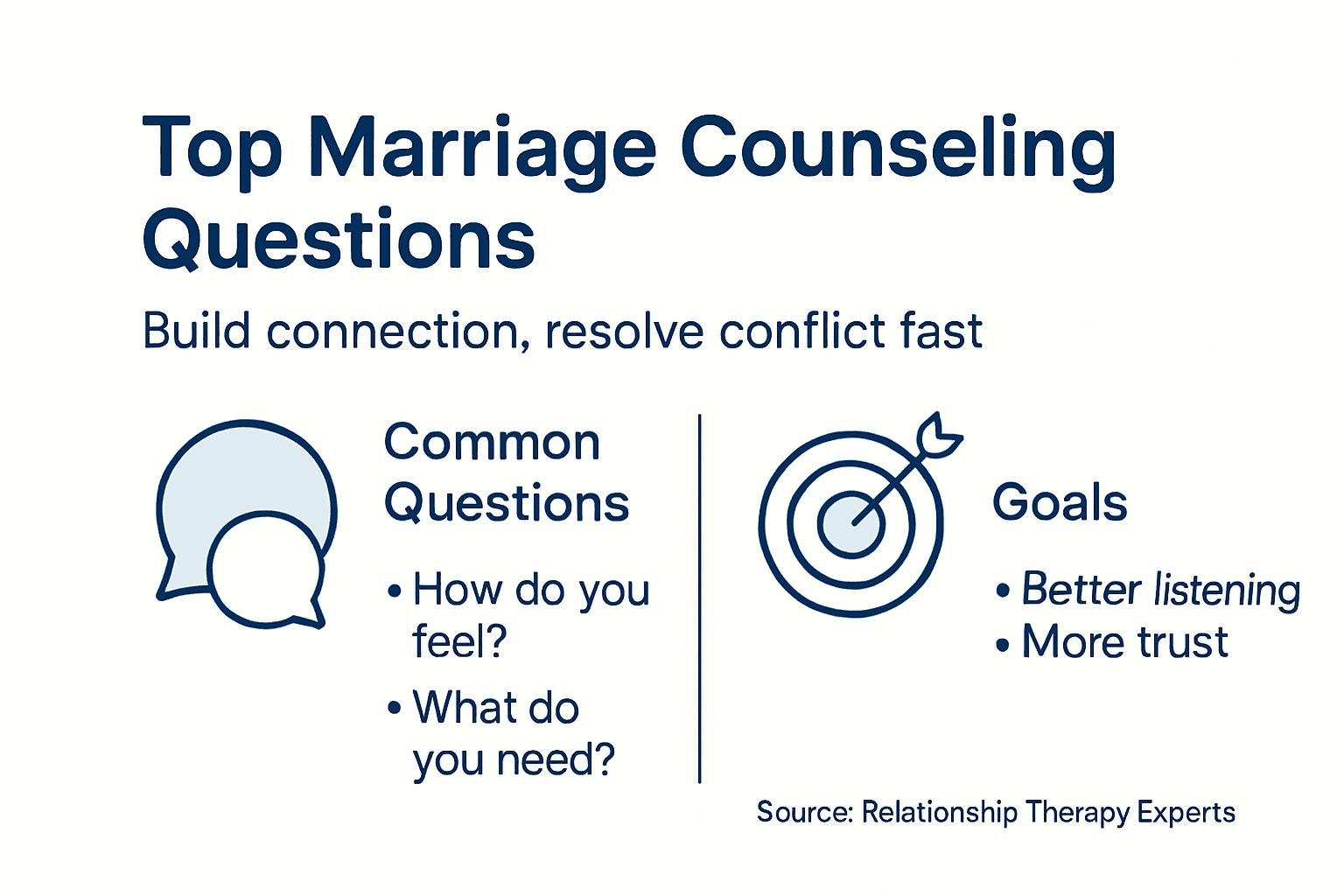 Top Marriage Counseling Questions

Build connection, resolve conflict fast

Common Questions

• How do you feel?
• What do you need?

Goals

• Better listening
• More trust

Source: Relationship Therapy Experts